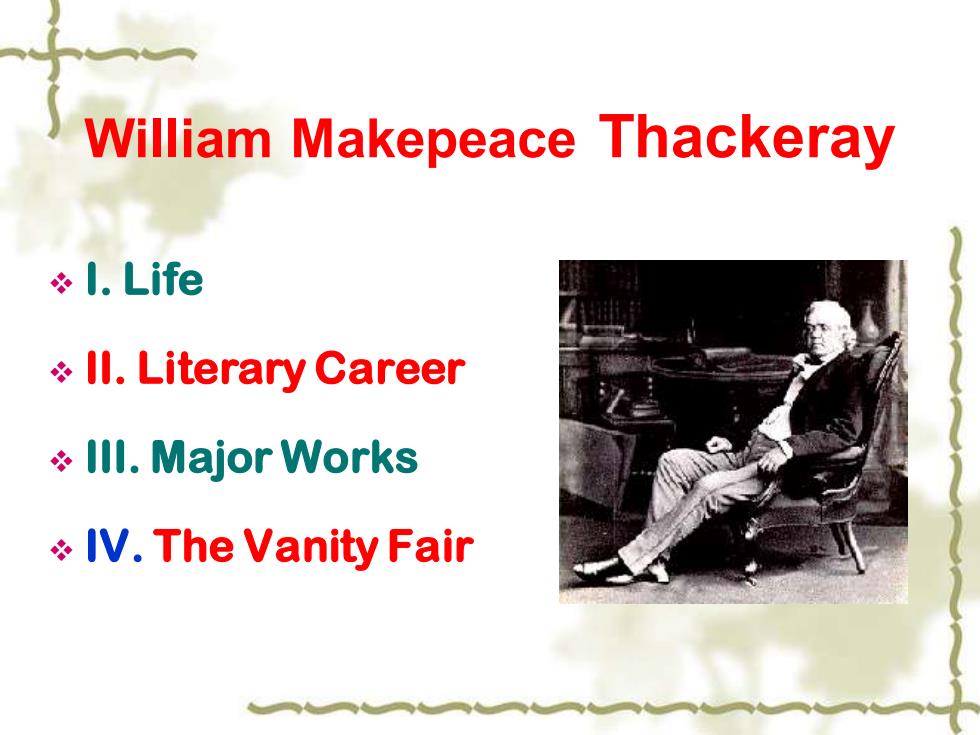 William Makepeace Thackeray

❖ I. Life

❖ II. Literary Career

❖ III. Major Works

❖ IV. The Vanity Fair